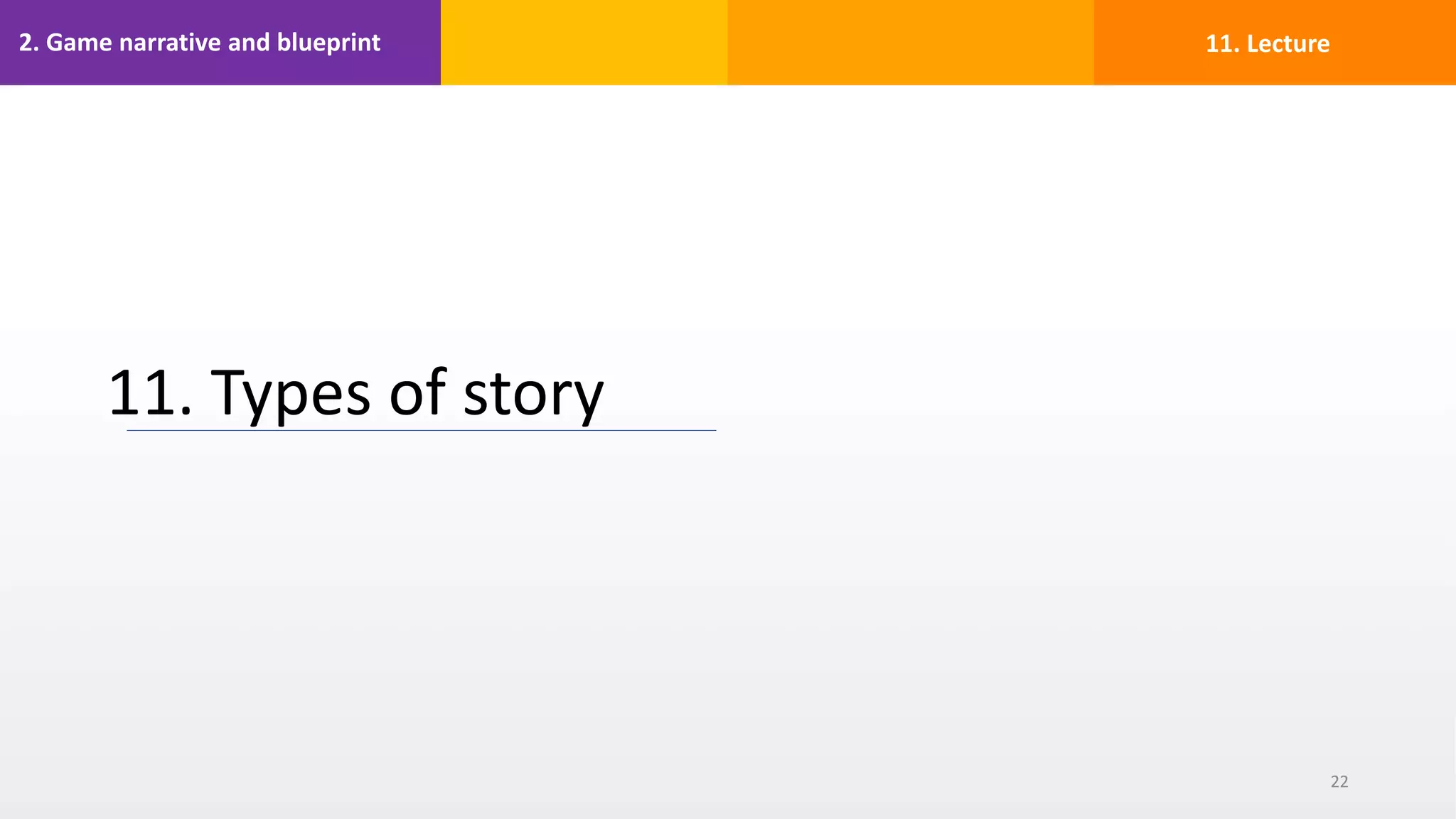 2. Game narrative and blueprint

11. Lecture

11. Types of story

22